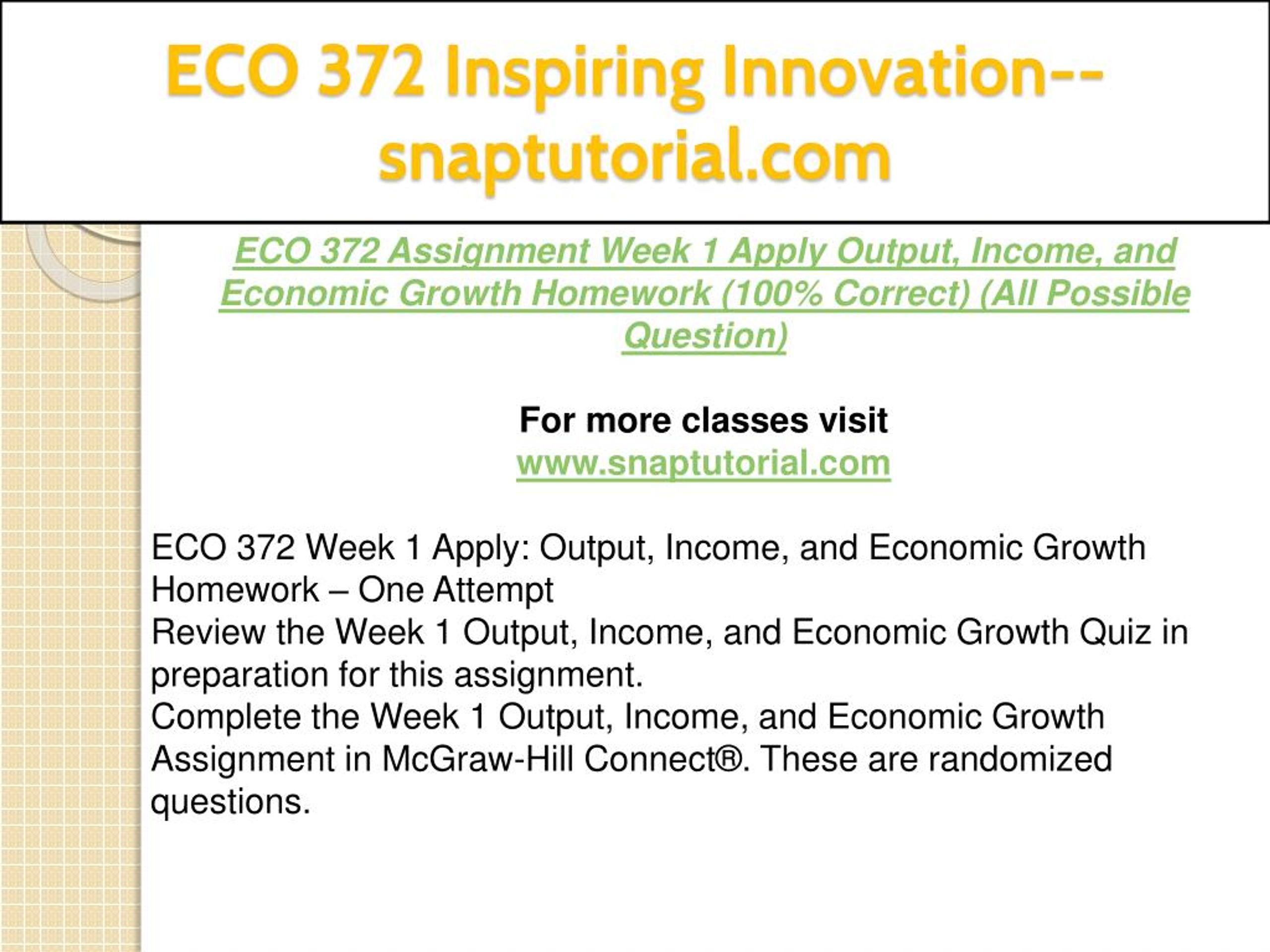 ECO 372 Inspiring Innovation--snaptutorial.com

ECO 372 Assignment Week 1 Apply Output, Income, and Economic Growth Homework (100% Correct) (All Possible Question)

For more classes visit
www.snaptutorial.com

ECO 372 Week 1 Apply: Output, Income, and Economic Growth Homework – One Attempt
Review the Week 1 Output, Income, and Economic Growth Quiz in preparation for this assignment.
Complete the Week 1 Output, Income, and Economic Growth Assignment in McGraw-Hill Connect®. These are randomized questions.